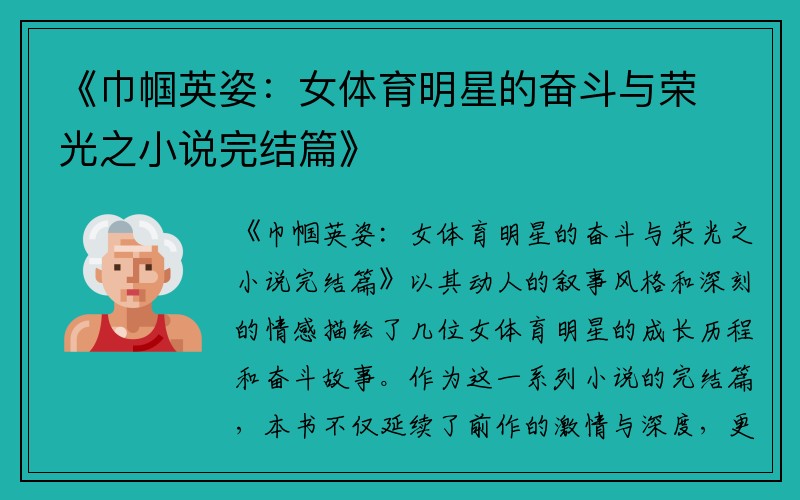 《巾帼英姿：女体育明星的奋斗与荣光之小说完结篇》

《巾帼英姿：女体育明星的奋斗与荣光之小说完结篇》以其动人的叙事风格和深刻的情感描绘了几位女体育明星的成长历程和奋斗故事。作为这一系列小说的完结篇，本书不仅延续了前作的激情与深度，更